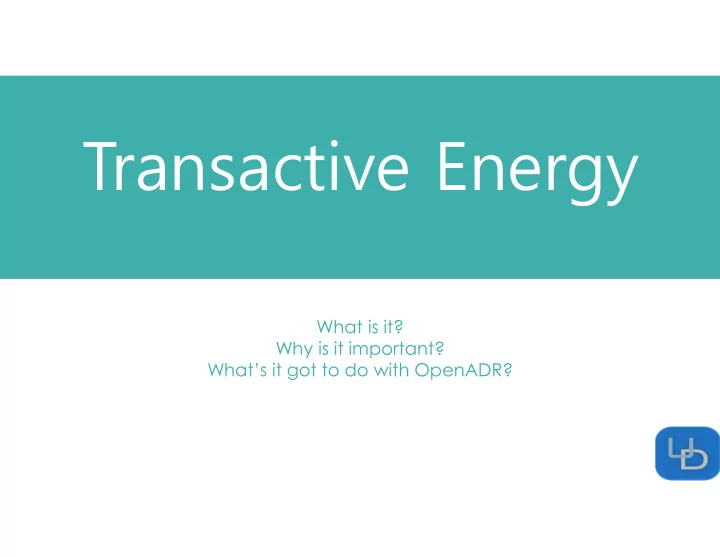 Transactive Energy

What is it?
Why is it important?
What's it got to do with OpenADR?